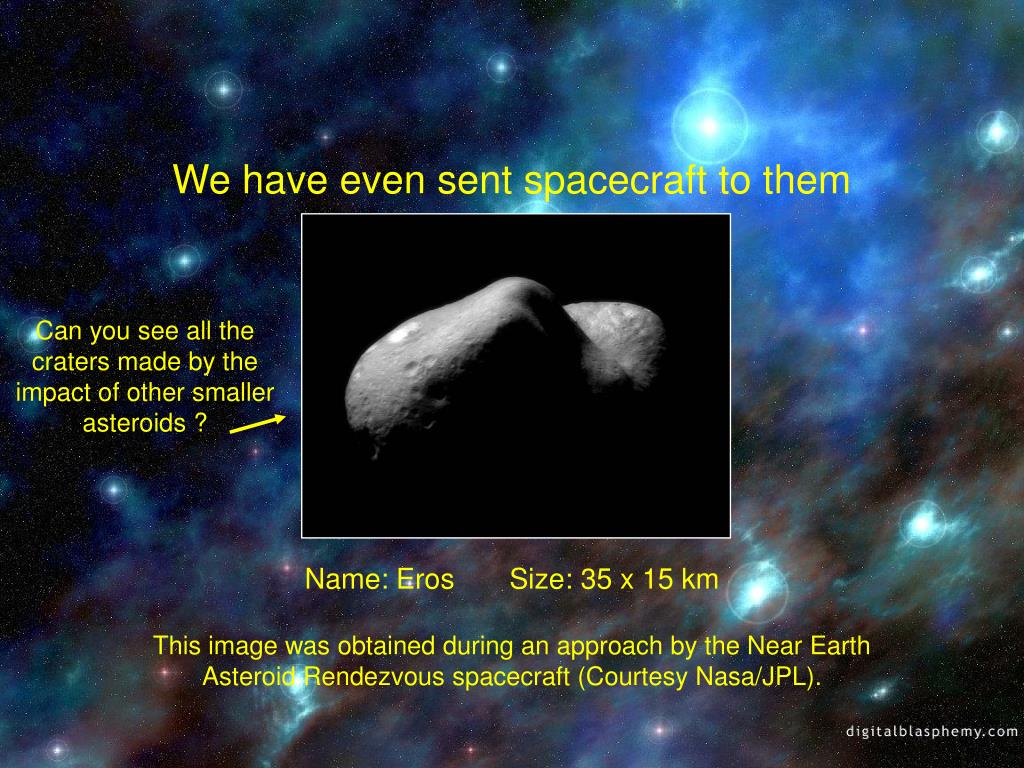 We have even sent spacecraft to them

Can you see all the craters made by the impact of other smaller asteroids ?

Name: Eros Size: 35 x 15 km

This image was obtained during an approach by the Near Earth Asteroid Rendezvous spacecraft (Courtesy Nasa/JPL).

digitalblasphemy.com